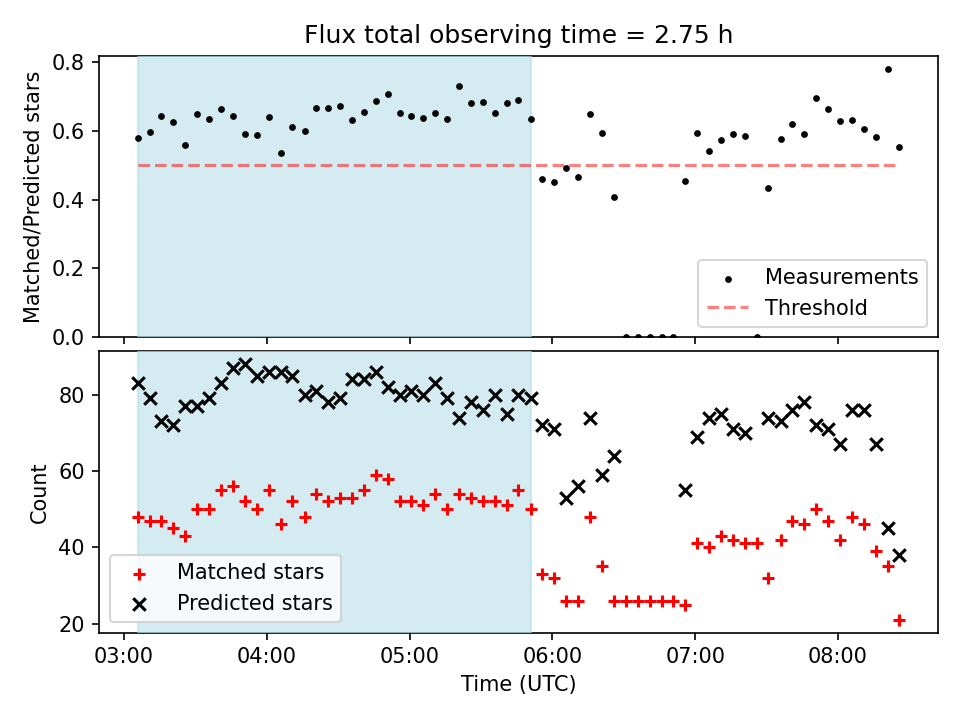 Flux total observing time = 2.75 h

Matched/Predicted stars

0.8
0.6
0.4
0.2
0.0

Measurements
Threshold

Count

80
60
40
20

Matched stars
Predicted stars

03:00
04:00
05:00
06:00
07:00
08:00

Time (UTC)